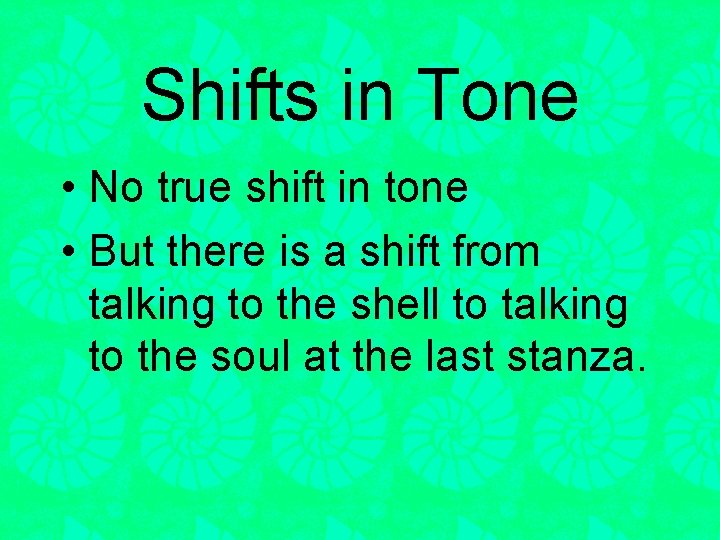 Shifts in Tone

• No true shift in tone
• But there is a shift from talking to the shell to talking to the soul at the last stanza.